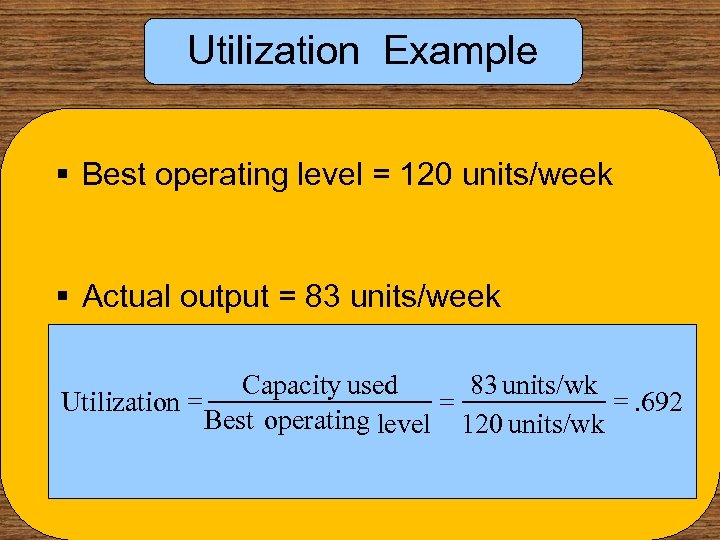 Utilization Example

▪ Best operating level = 120 units/week

▪ Actual output = 83 units/week

$\text{Utilization} = \frac{\text{Capacity used}}{\text{Best operating level}} = \frac{83 \text{ units/wk}}{120 \text{ units/wk}} = .692$